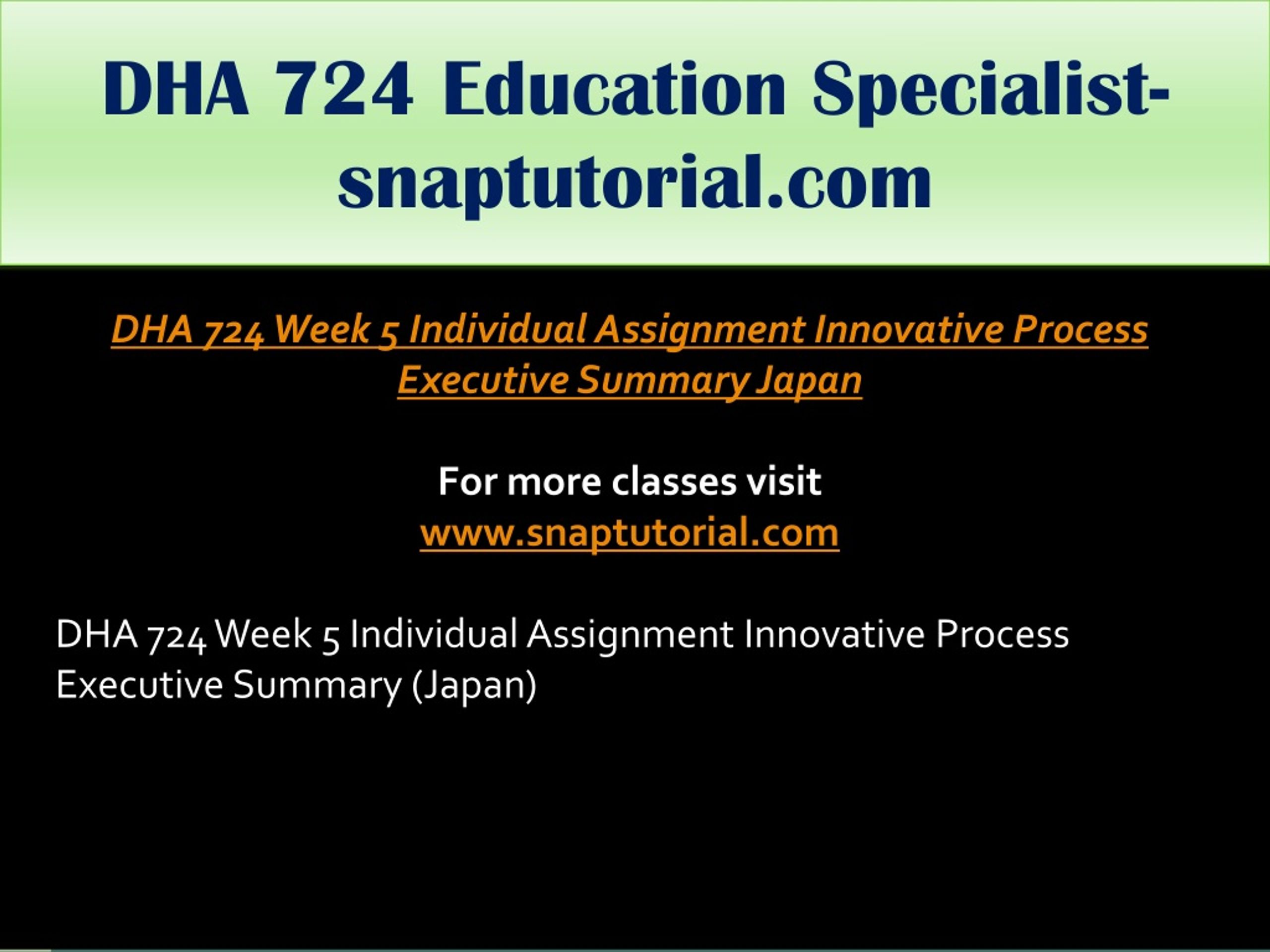 DHA 724 Education Specialist-snaptutorial.com

DHA 724 Week 5 Individual Assignment Innovative Process Executive Summary Japan

For more classes visit
www.snaptutorial.com

DHA 724 Week 5 Individual Assignment Innovative Process Executive Summary (Japan)